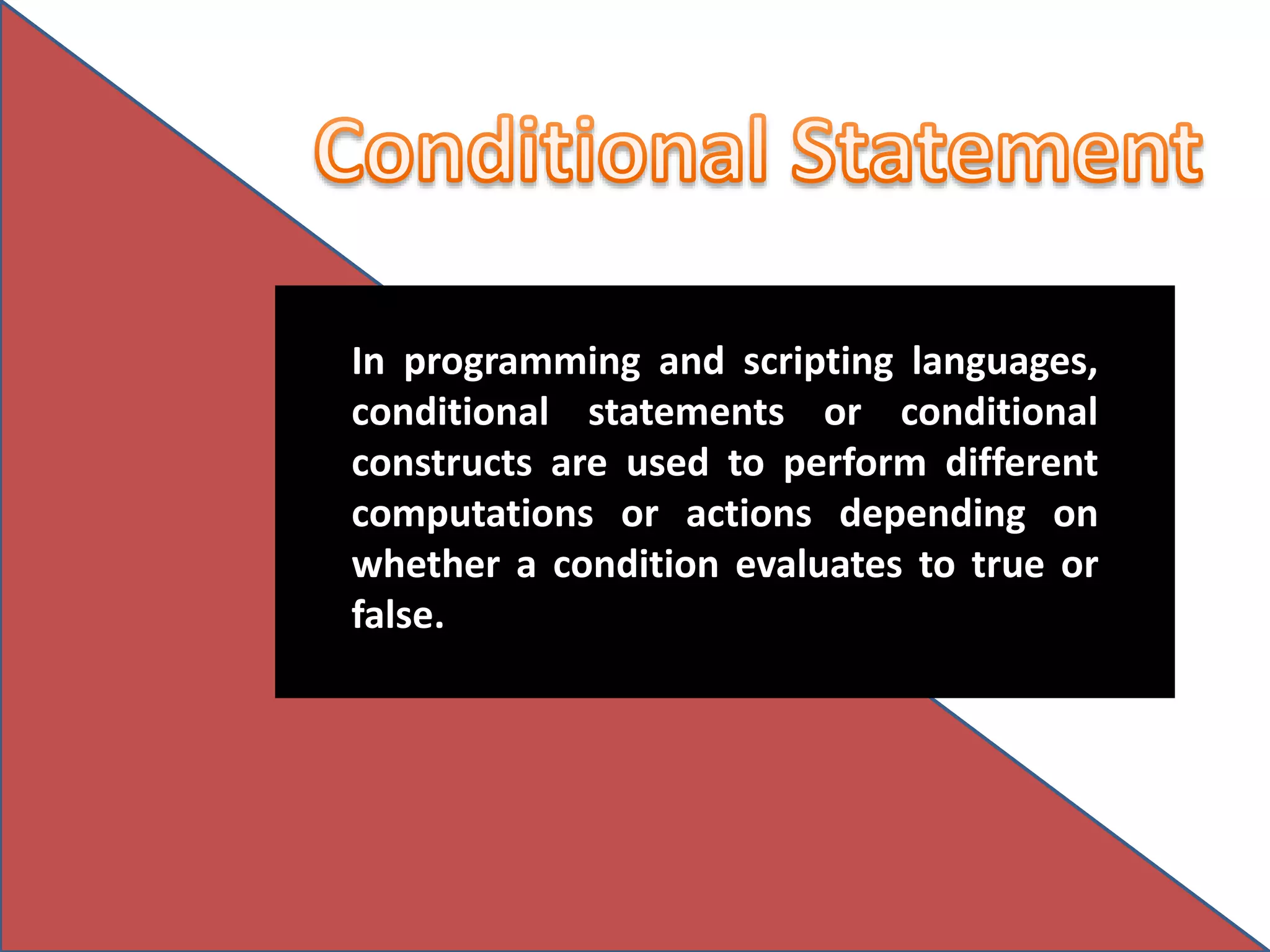 Conditional Statement

In programming and scripting languages, conditional statements or conditional constructs are used to perform different computations or actions depending on whether a condition evaluates to true or false.